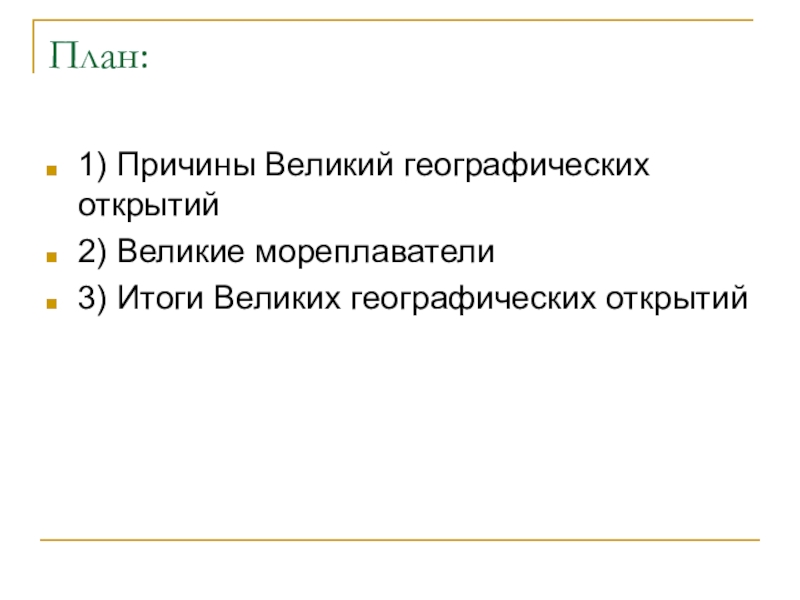 План:

1) Причины Великий географических открытий

2) Великие мореплаватели

3) Итоги Великих географических открытий